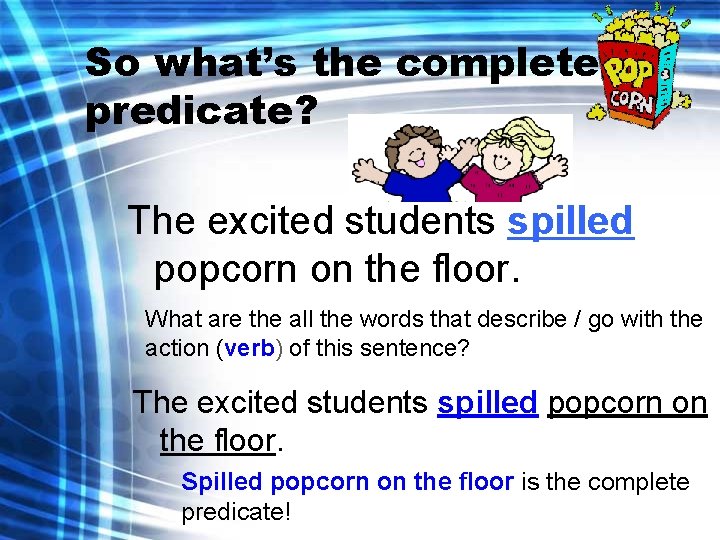 So what's the complete predicate?

POP CORN

The excited students spilled popcorn on the floor.

What are the all the words that describe / go with the action (verb) of this sentence?

The excited students spilled popcorn on the floor.

Spilled popcorn on the floor is the complete predicate!